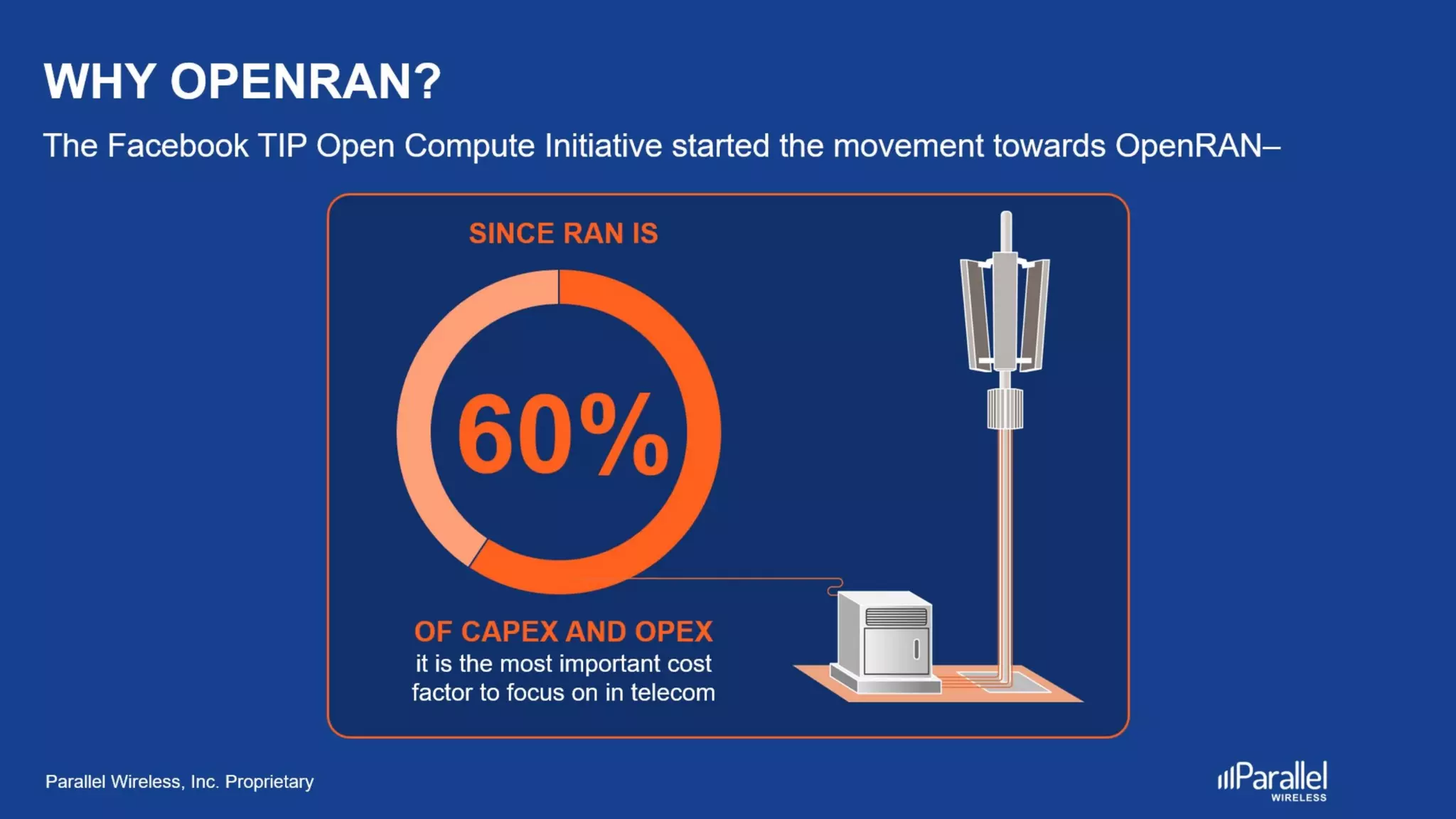 WHY OPENRAN?

The Facebook TIP Open Compute Initiative started the movement towards OpenRAN–

SINCE RAN IS

60%

OF CAPEX AND OPEX
it is the most important cost factor to focus on in telecom

Parallel Wireless, Inc. Proprietary

Parallel
WIRELESS